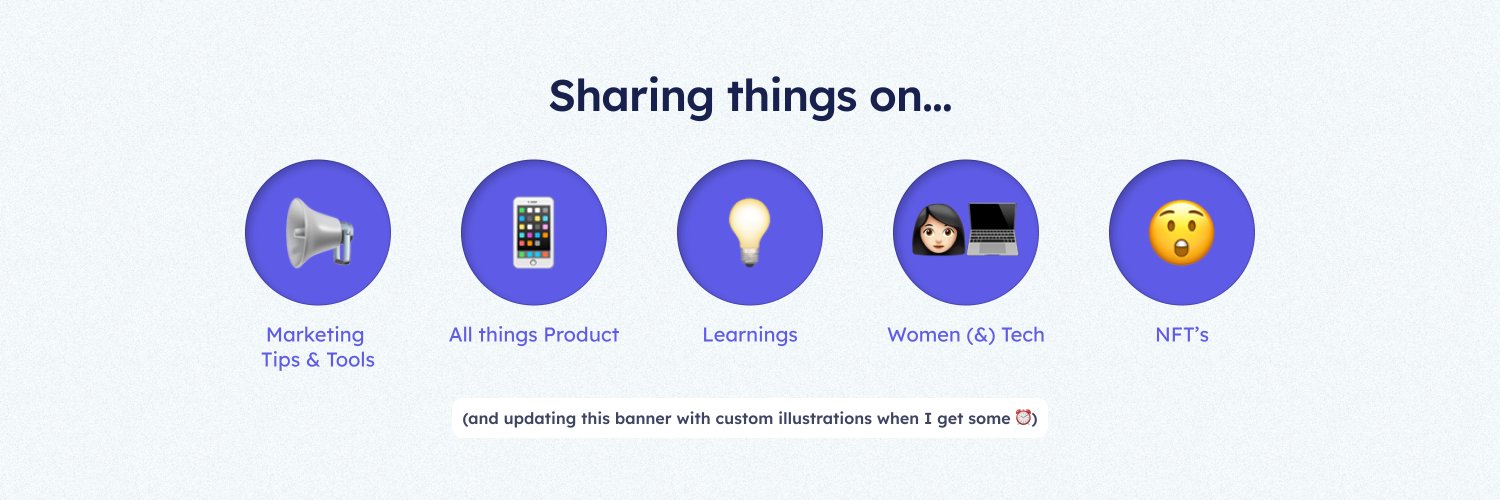 Sharing things on...

Marketing Tips & Tools

All things Product

Learnings

Women (&) Tech

NFT's

(and updating this banner with custom illustrations when I get some ⏰)